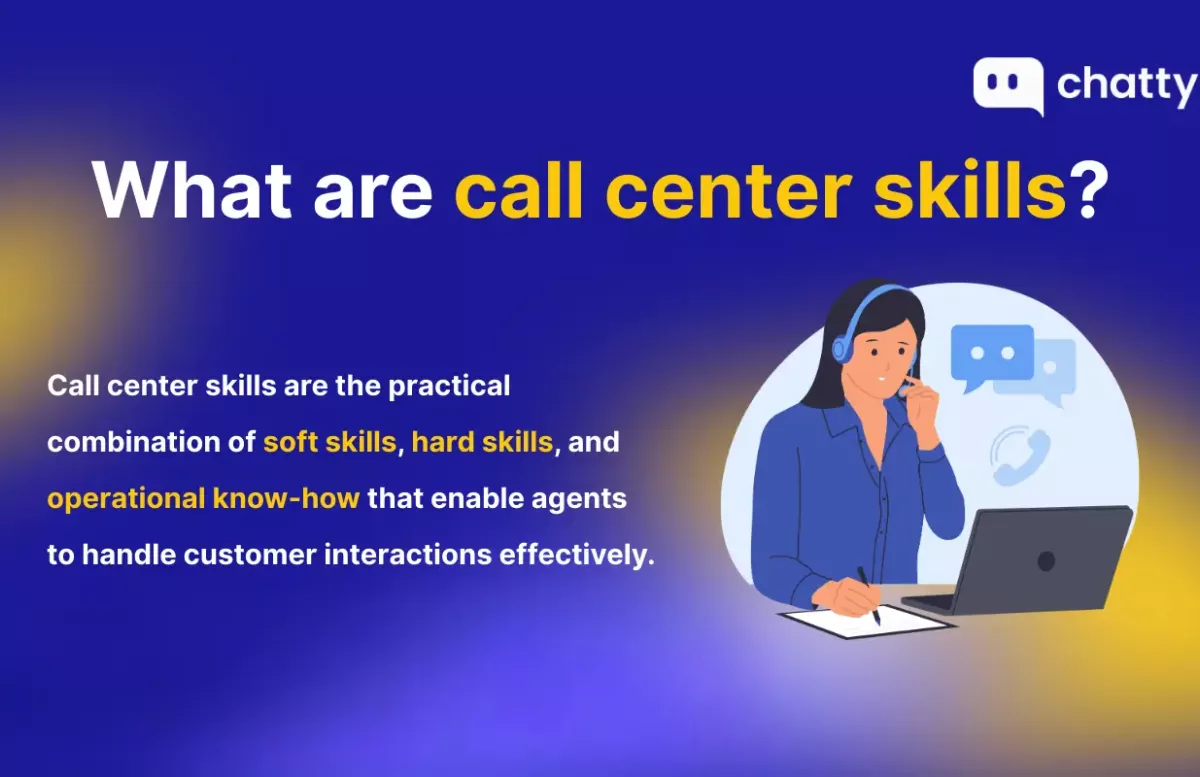 chatty

What are call center skills?

Call center skills are the practical combination of soft skills, hard skills, and operational know-how that enable agents to handle customer interactions effectively.